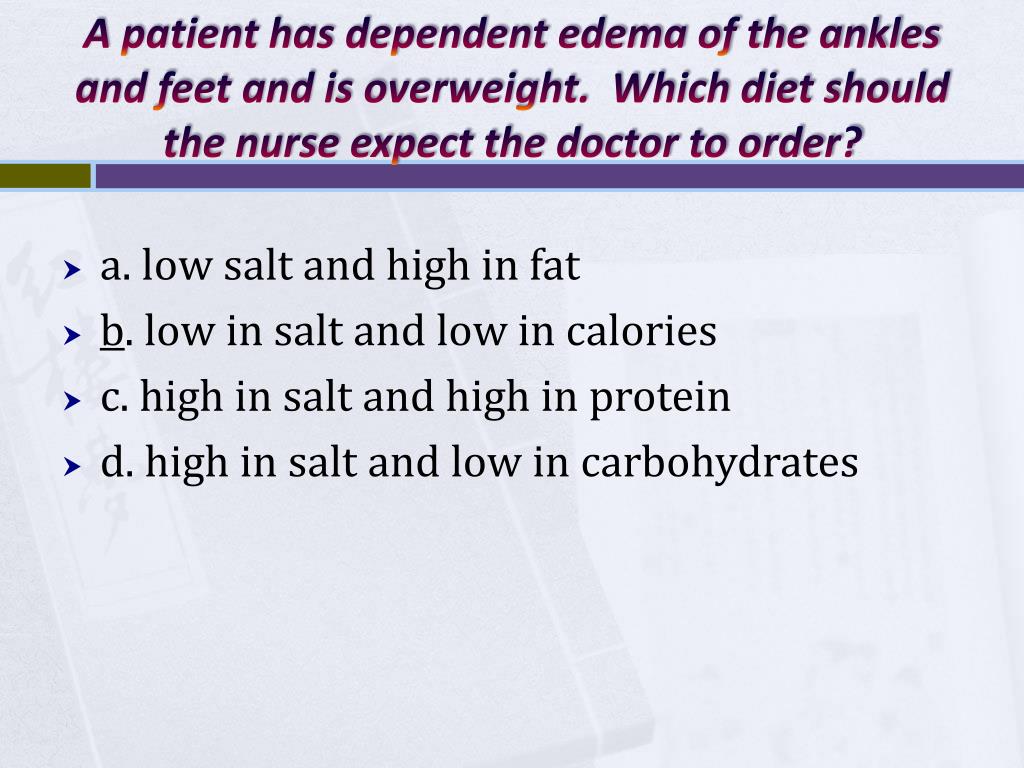 A patient has dependent edema of the ankles and feet and is overweight. Which diet should the nurse expect the doctor to order?

a. low salt and high in fat
b. low in salt and low in calories
c. high in salt and high in protein
d. high in salt and low in carbohydrates